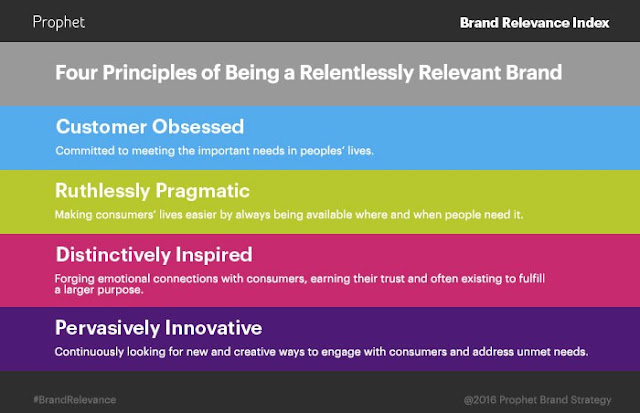 Prophet

Brand Relevance Index

Four Principles of Being a Relentlessly Relevant Brand

Customer Obsessed

Committed to meeting the important needs in peoples' lives.

Ruthlessly Pragmatic

Making consumers' lives easier by always being available where and when people need it.

Distinctively Inspired

Forging emotional connections with consumers, earning their trust and often existing to fulfill a larger purpose.

Pervasively Innovative

Continuously looking for new and creative ways to engage with consumers and address unmet needs.

#BrandRelevance

@2016 Prophet Brand Strategy